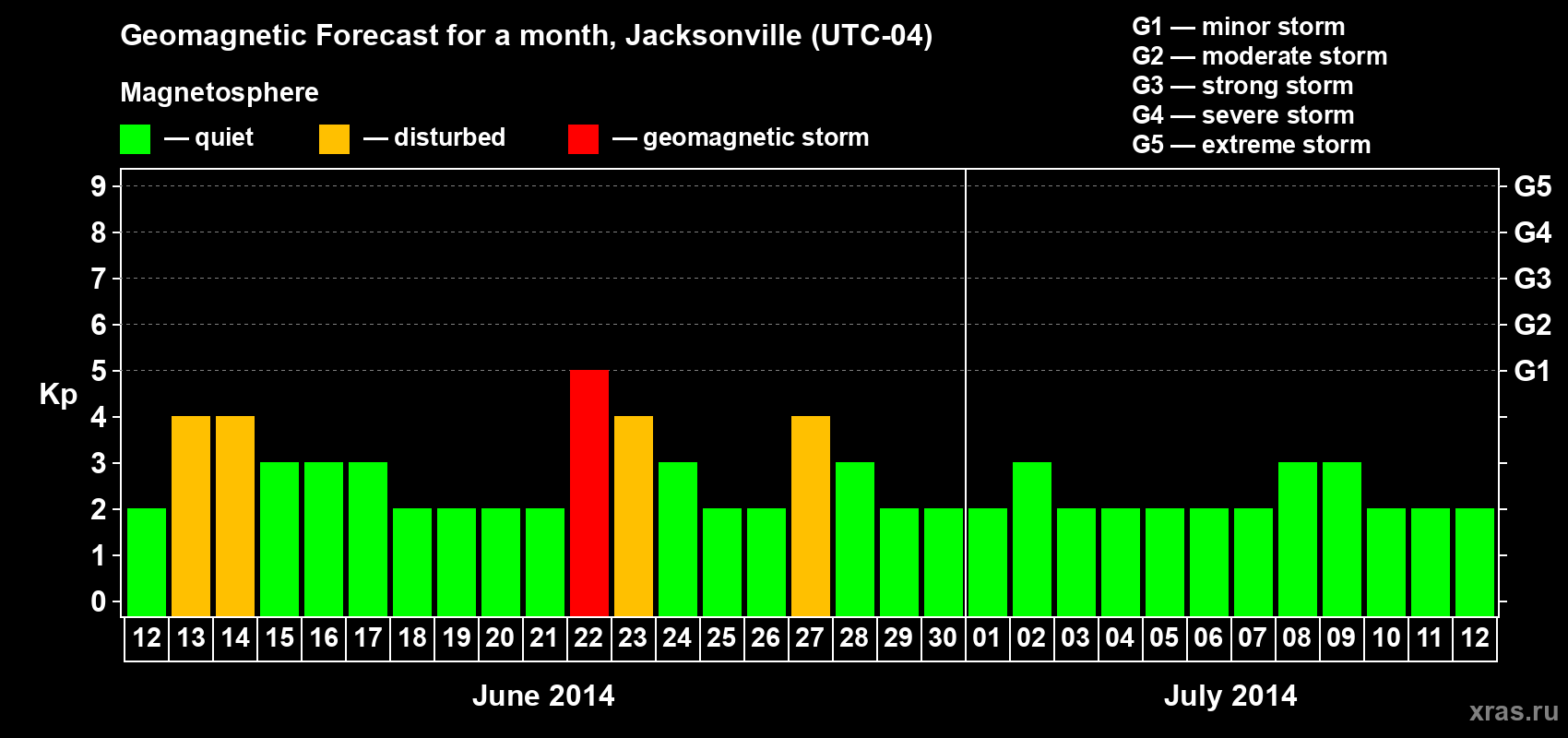 Geomagnetic Forecast for a month, Jacksonville (UTC-04)

Magnetosphere

— quiet — disturbed — geomagnetic storm

G1 — minor storm
G2 — moderate storm
G3 — strong storm
G4 — severe storm
G5 — extreme storm

Kp

9
8
7
6
5
4
3
2
1
0

G5
G4
G3
G2
G1

12 13 14 15 16 17 18 19 20 21 22 23 24 25 26 27 28 29 30 01 02 03 04 05 06 07 08 09 10 11 12

June 2014

July 2014

xras.ru